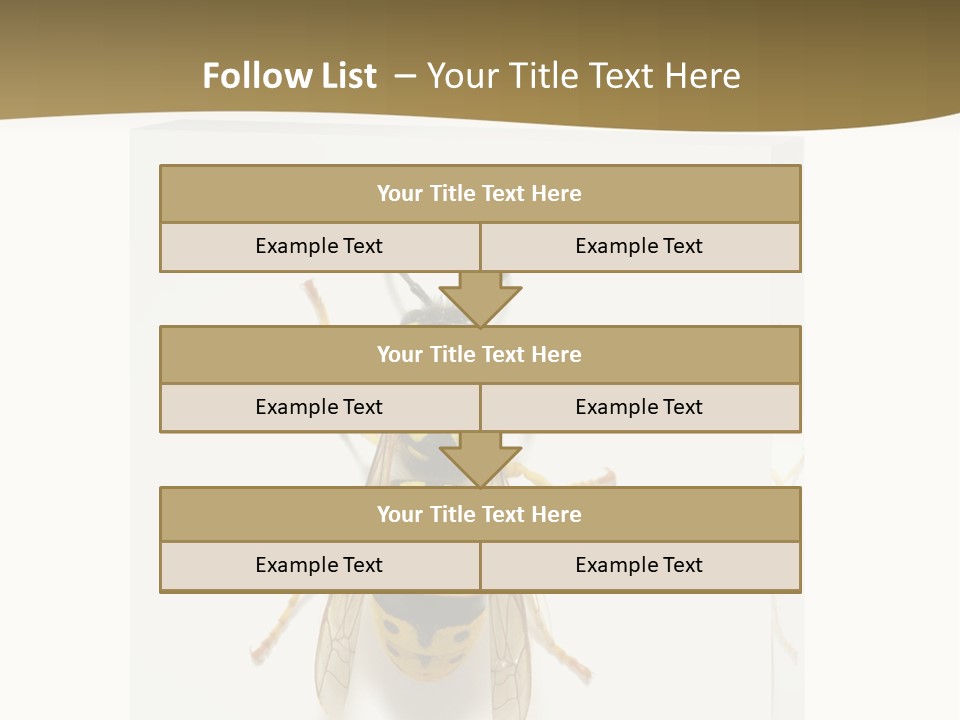 Follow List – Your Title Text Here

Your Title Text Here

Example Text

Example Text

Your Title Text Here

Example Text

Example Text

Your Title Text Here

Example Text

Example Text